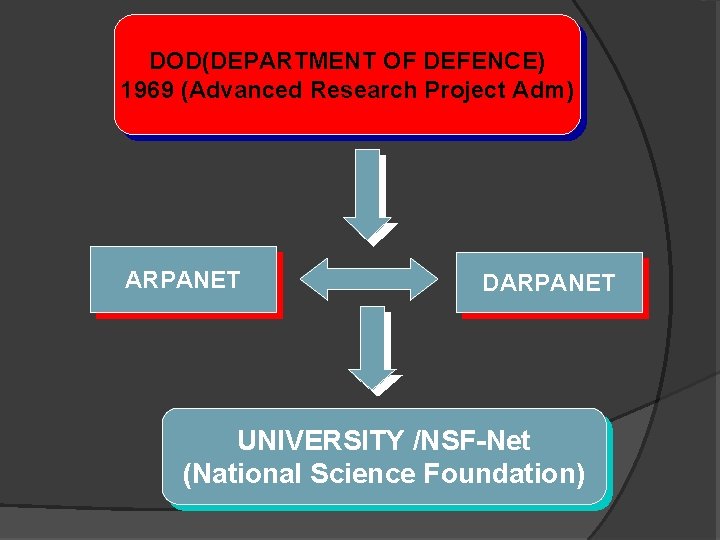 DOD(DEPARTMENT OF DEFENCE)
1969 (Advanced Research Project Adm)

ARPANET

DARPANET

UNIVERSITY /NSF-Net
(National Science Foundation)